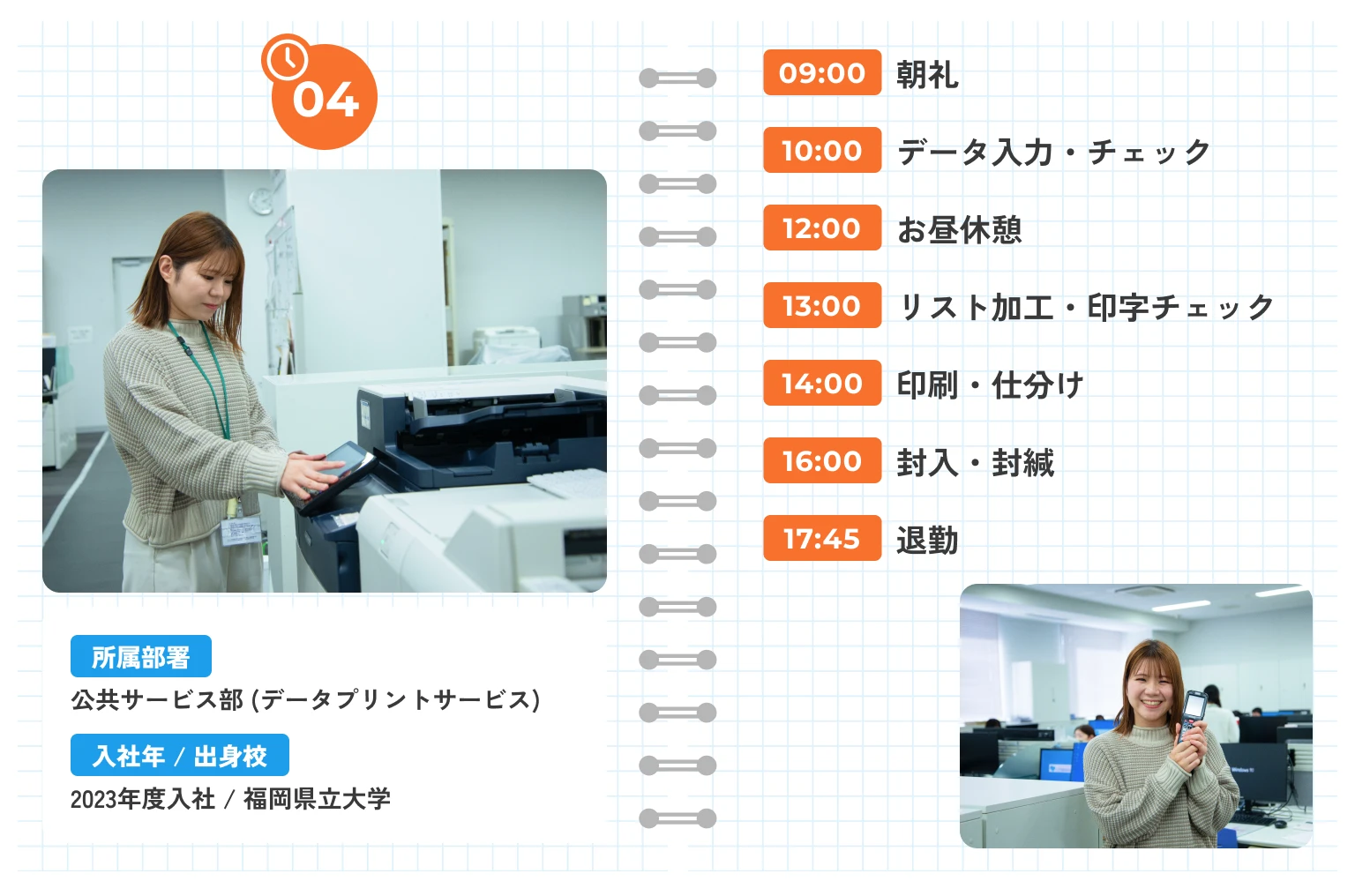 04

所属部署

公共サービス部 (データプリントサービス)

入社年 / 出身校

2023年度入社 / 福岡県立大学

09:00 朝礼

10:00 データ入力・チェック

12:00 お昼休憩

13:00 リスト加工・印字チェック

14:00 印刷・仕分け

16:00 封入・封緘

17:45 退勤